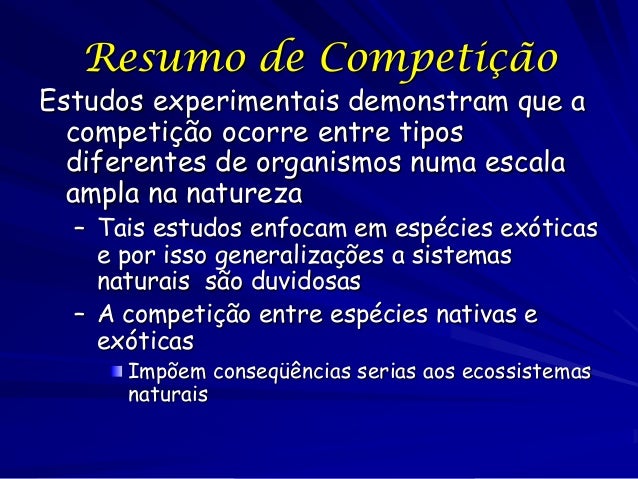 Resumo de Competição

Estudos experimentais demonstram que a competição ocorre entre tipos diferentes de organismos numa escala ampla na natureza

– Tais estudos enfocam em espécies exóticas e por isso generalizações a sistemas naturais são duvidosas

– A competição entre espécies nativas e exóticas

Impõem conseqüências serias aos ecossistemas naturais